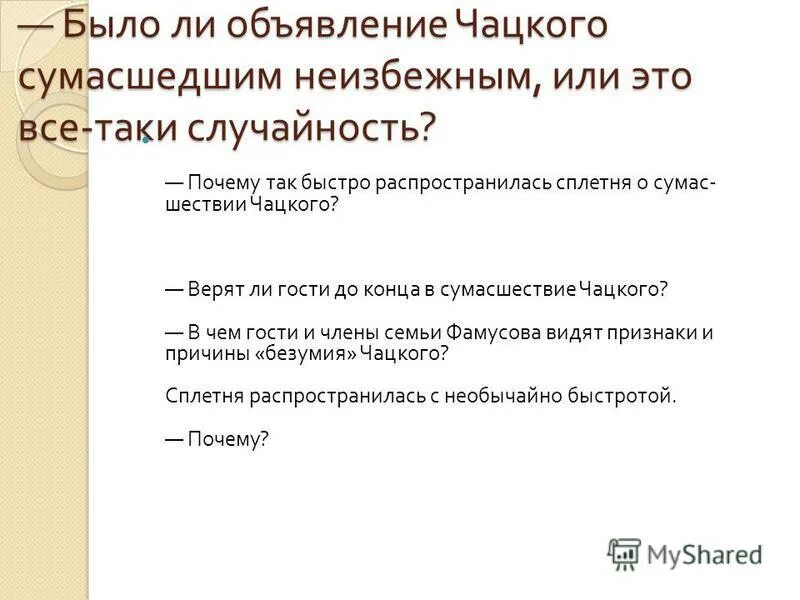 — Было ли объявление Чацкого сумасшедшим неизбежным, или это все-таки случайность?

— Почему так быстро распространилась сплетня о сумасшествии Чацкого?

— Верят ли гости до конца в сумасшествие Чацкого?

— В чем гости и члены семьи Фамусова видят признаки и причины «безумия» Чацкого?

Сплетня распространилась с необычайно быстротой.

— Почему?

MyShared